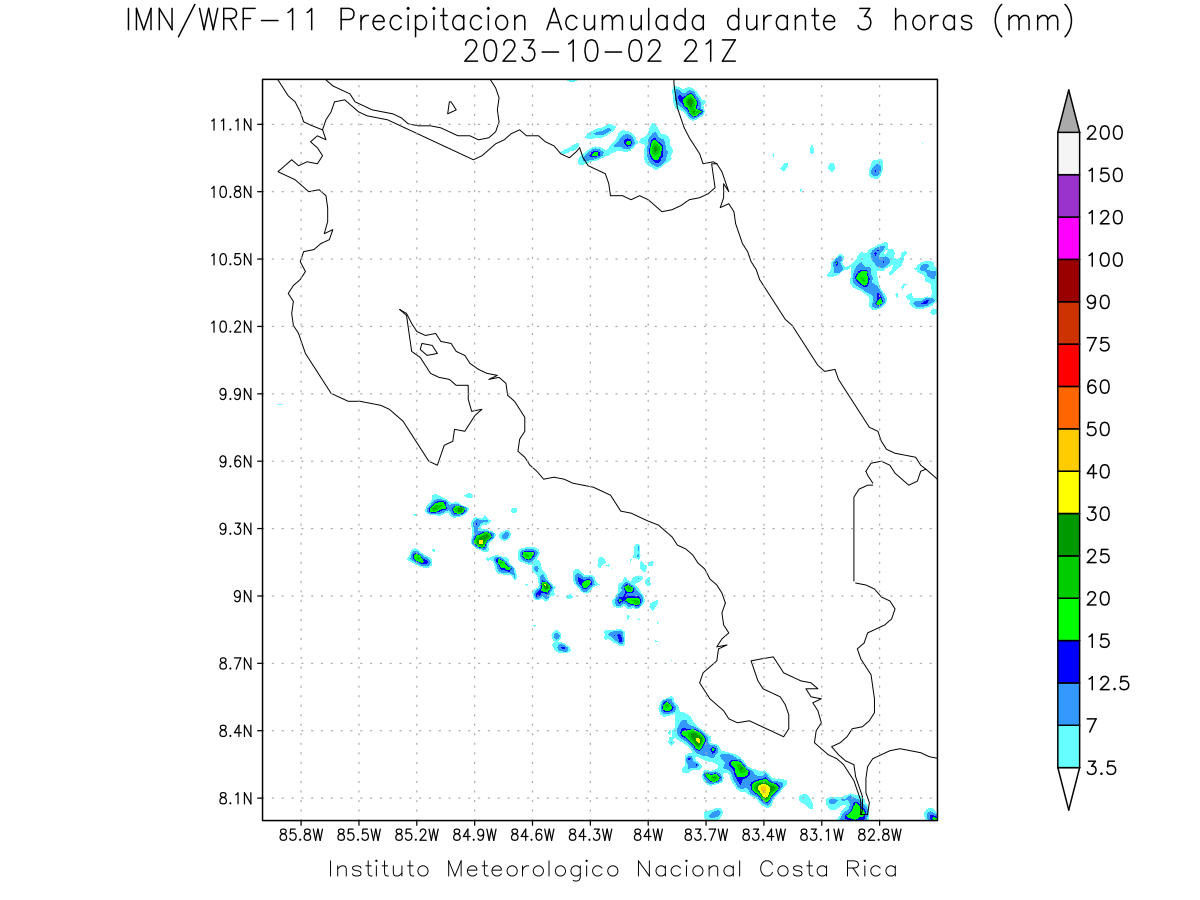 IMN/WRF-11 Precipitacion Acumulada durante 3 horas (mm)
2023-10-02 21Z

11.1N
10.8N
10.5N
10.2N
9.9N
9.6N
9.3N
9N
8.7N
8.4N
8.1N

85.8W 85.5W 85.2W 84.9W 84.6W 84.3W 84W 83.7W 83.4W 83.1W 82.8W

200
150
120
100
90
75
60
50
40
30
25
20
15
12.5
7
3.5

Instituto Meteorologico Nacional Costa Rica